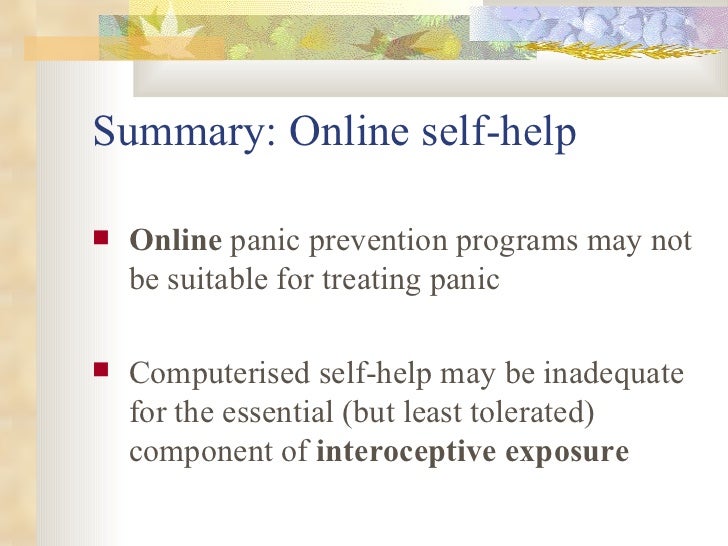 Summary: Online self-help

Online panic prevention programs may not be suitable for treating panic

Computerised self-help may be inadequate for the essential (but least tolerated) component of interoceptive exposure